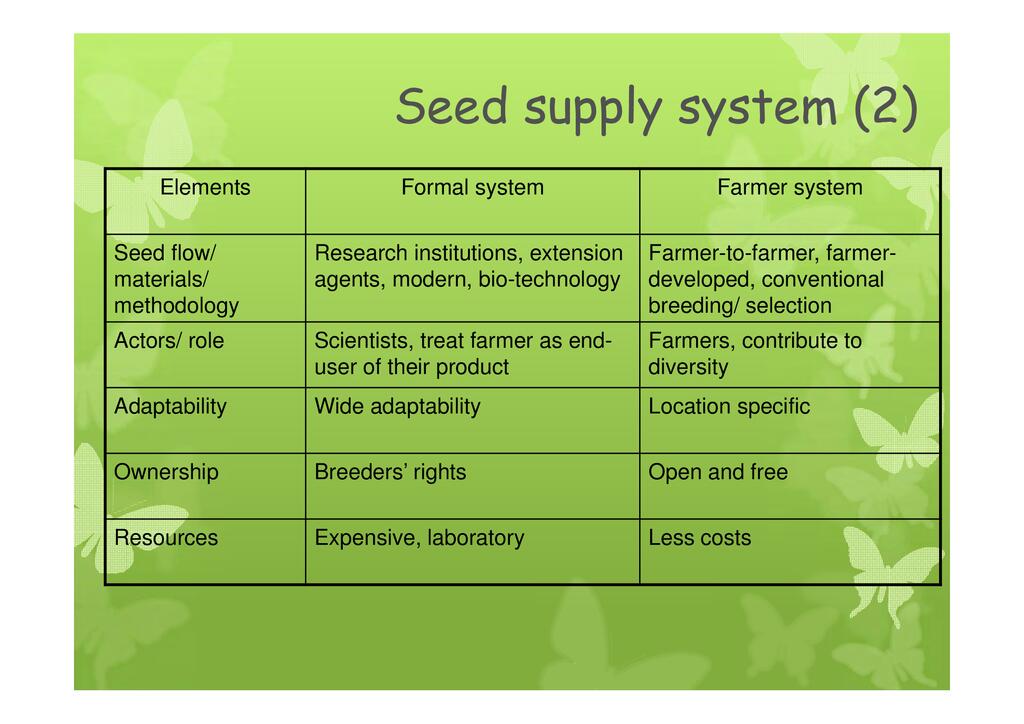 Seed supply system (2)

| Elements | Formal system | Farmer system |
|---|---|---|
| Seed flow/ materials/ methodology | Research institutions, extension agents, modern, bio-technology | Farmer-to-farmer, farmer-developed, conventional breeding/ selection |
| Actors/ role | Scientists, treat farmer as end-user of their product | Farmers, contribute to diversity |
| Adaptability | Wide adaptability | Location specific |
| Ownership | Breeders' rights | Open and free |
| Resources | Expensive, laboratory | Less costs |